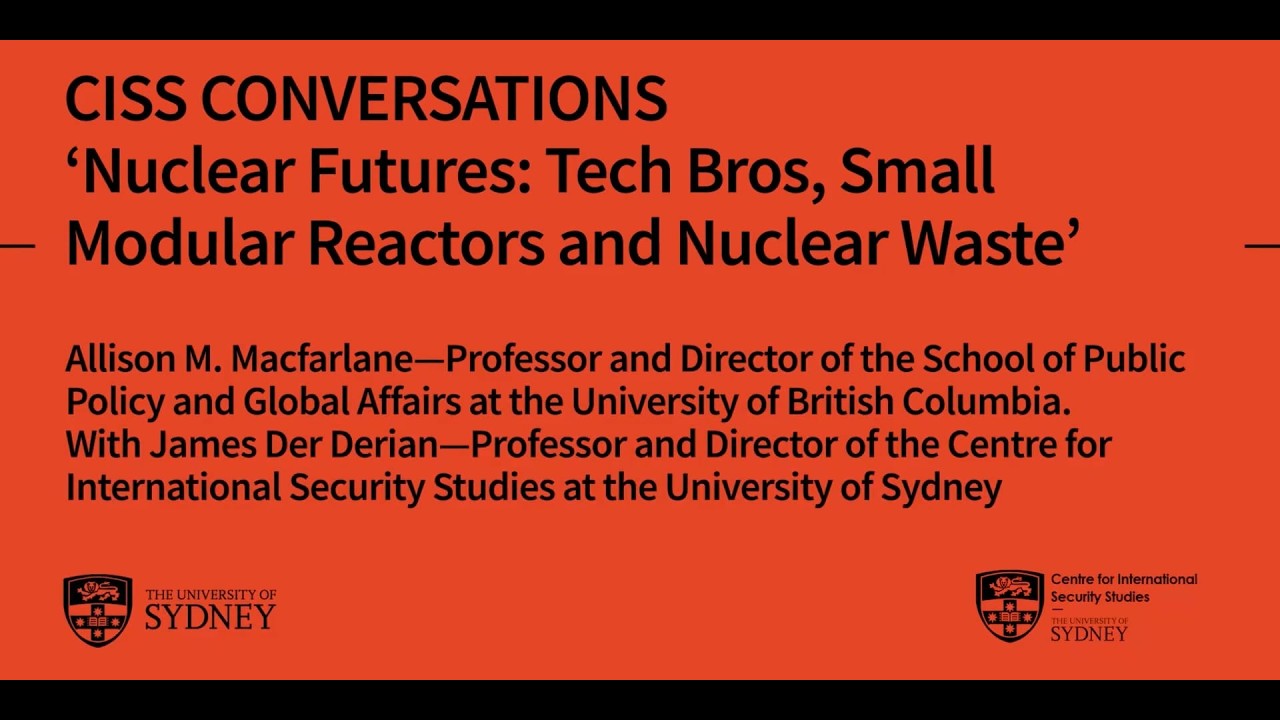 CISS CONVERSATIONS
‘Nuclear Futures: Tech Bros, Small Modular Reactors and Nuclear Waste’

Allison M. Macfarlane—Professor and Director of the School of Public Policy and Global Affairs at the University of British Columbia.
With James Der Derian—Professor and Director of the Centre for International Security Studies at the University of Sydney

THE UNIVERSITY OF SYDNEY

Centre for International Security Studies
THE UNIVERSITY OF SYDNEY